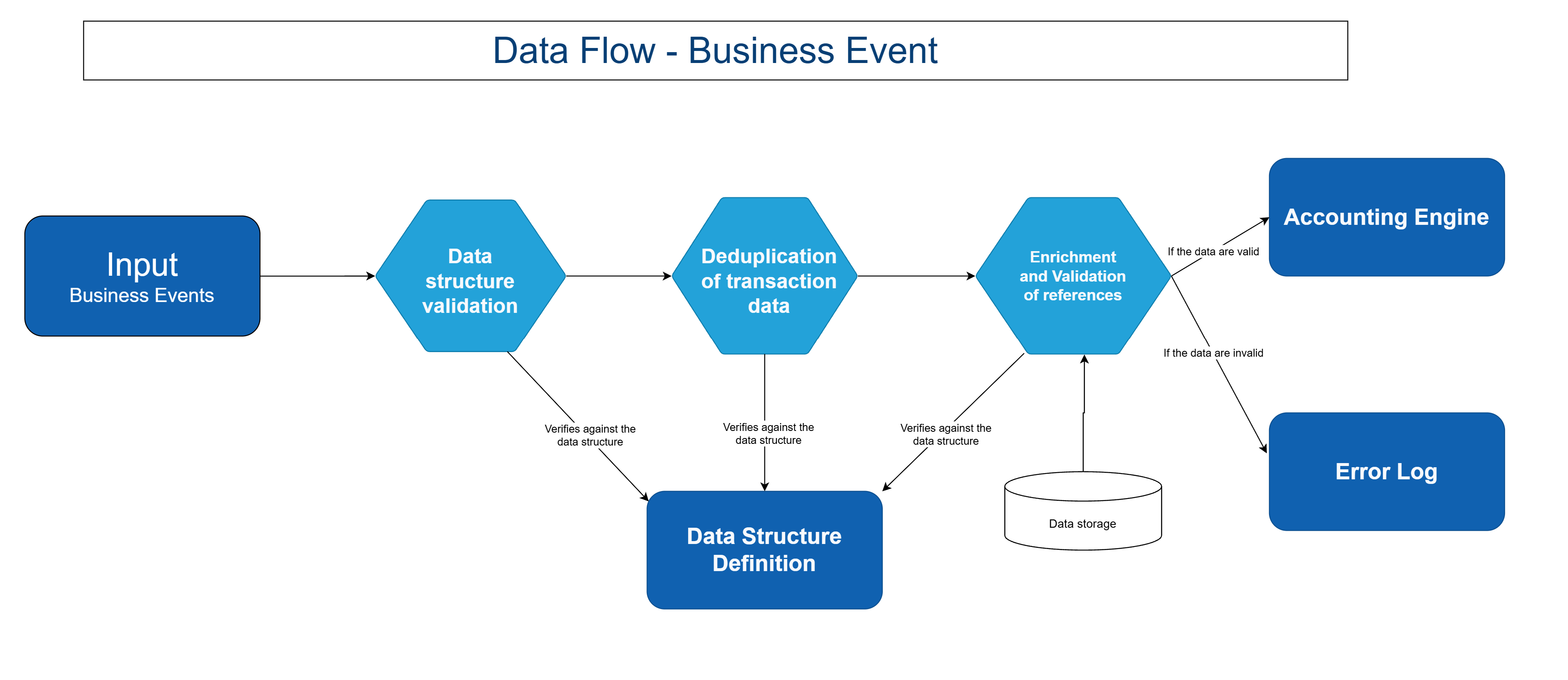 Data Flow - Business Event

Input
Business Events

Data structure validation

Deduplication of transaction data

Enrichment and Validation of references

If the data are valid

Accounting Engine

If the data are invalid

Error Log

Verifies against the data structure

Verifies against the data structure

Verifies against the data structure

Data Structure Definition

Data storage